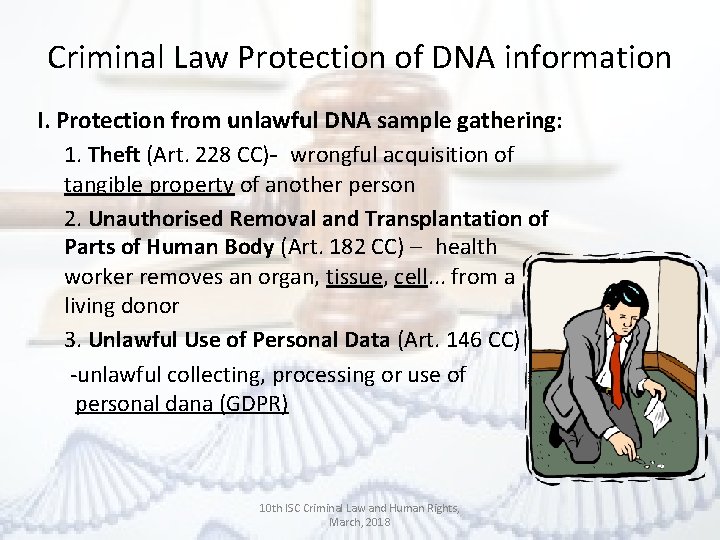 Criminal Law Protection of DNA information

I. Protection from unlawful DNA sample gathering:

1. Theft (Art. 228 CC)- wrongful acquisition of tangible property of another person

2. Unauthorised Removal and Transplantation of Parts of Human Body (Art. 182 CC) – health worker removes an organ, tissue, cell... from a living donor

3. Unlawful Use of Personal Data (Art. 146 CC)

-unlawful collecting, processing or use of personal dana (GDPR)

10th ISC Criminal Law and Human Rights, March, 2018